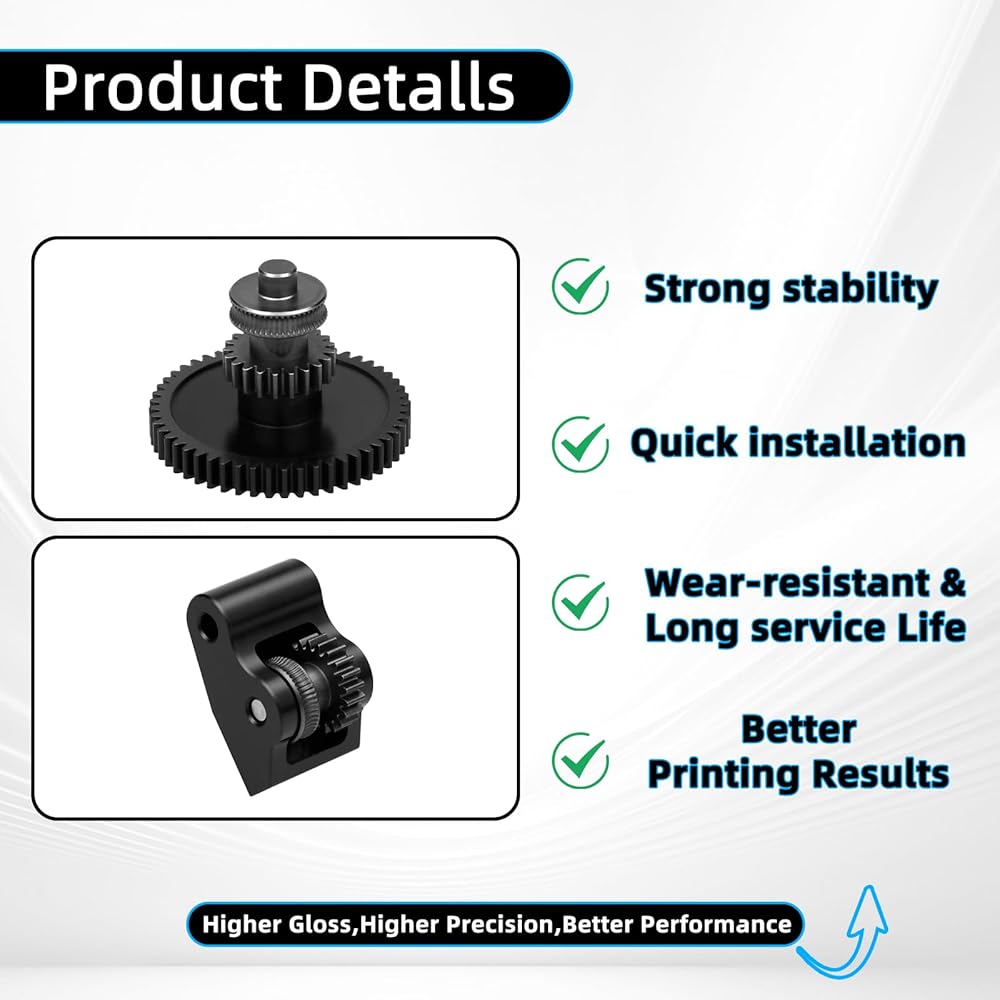 Product Detalls

Strong stability

Quick installation

Wear-resistant & Long service Life

Better Printing Results

Higher Gloss,Higher Precision,Better Performance